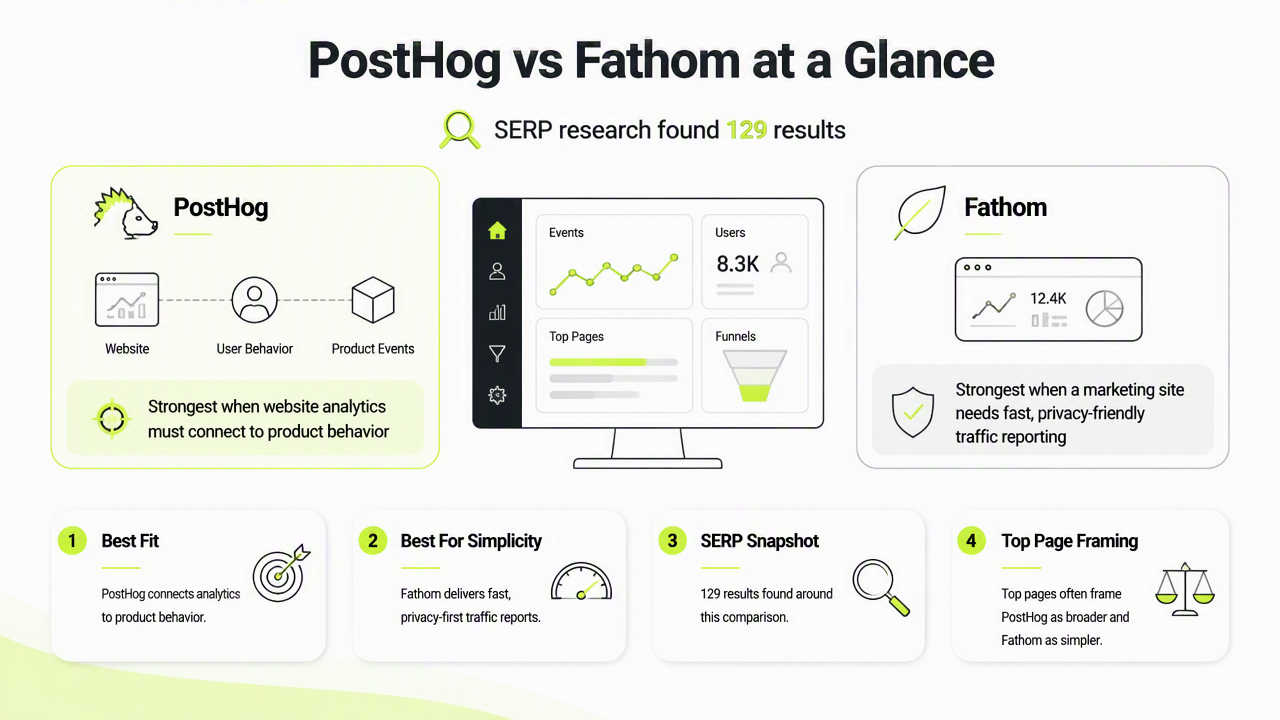 PostHog vs Fathom at a Glance

SERP research found 129 results

PostHog

Website

User Behavior

Product Events

Strongest when website analytics must connect to product behavior

Events

Users

8.3K

Top Pages

Funnels

Fathom

12.4K

Strongest when a marketing site needs fast, privacy-friendly traffic reporting

1 Best Fit

PostHog connects analytics to product behavior.

2 Best For Simplicity

Fathom delivers fast, privacy-first traffic reports.

3 SERP Snapshot

129 results found around this comparison.

4 Top Page Framing

Top pages often frame PostHog as broader and Fathom as simpler.